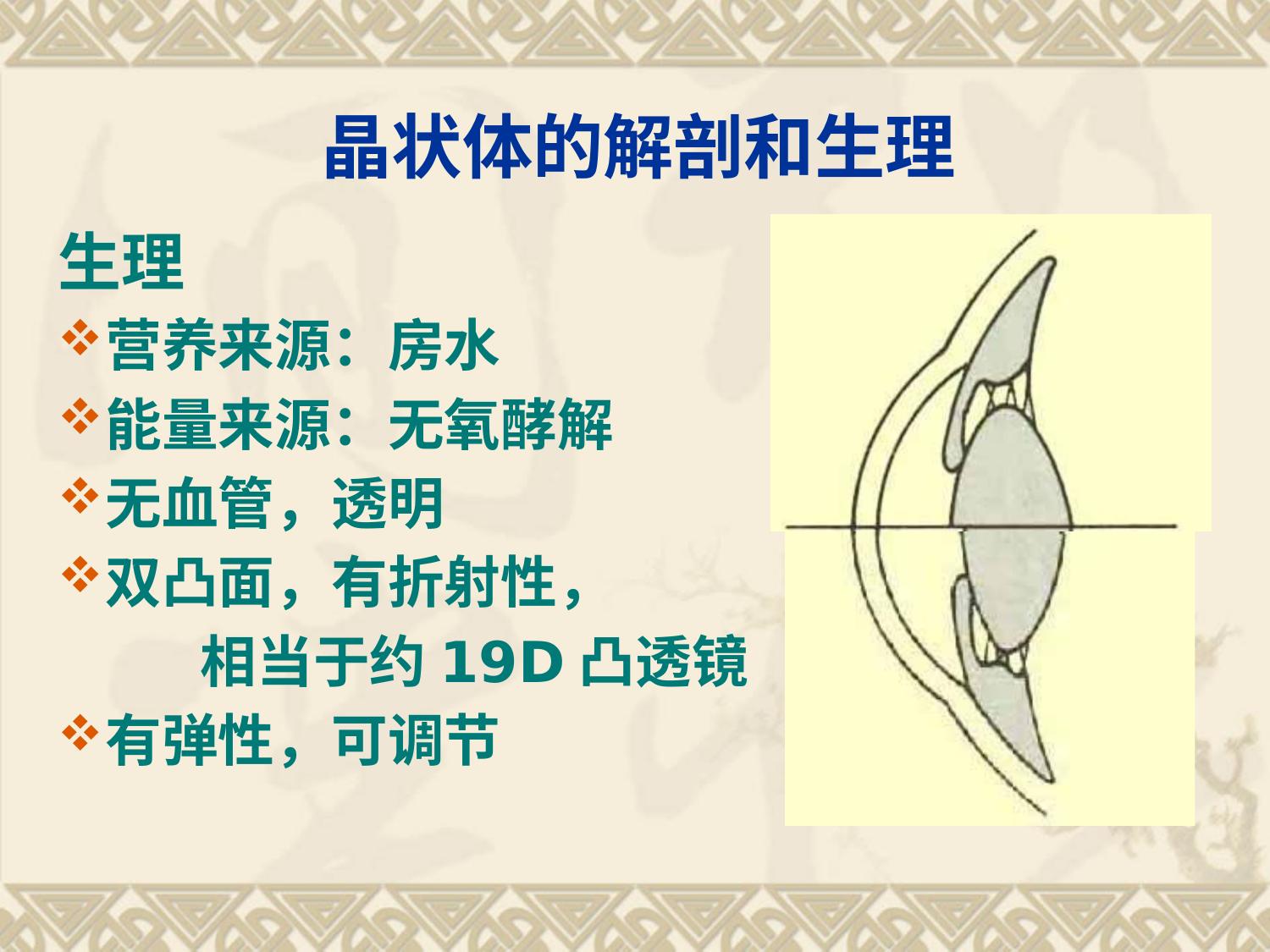 晶状体的解剖和生理

生理

❖营养来源：房水

❖能量来源：无氧酵解

❖无血管，透明

❖双凸面，有折射性，
相当于约 19D 凸透镜

❖有弹性，可调节